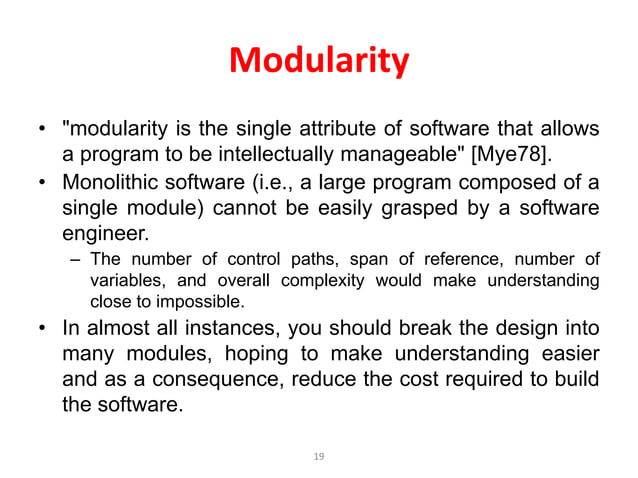 Modularity

• "modularity is the single attribute of software that allows a program to be intellectually manageable" [Mye78].

• Monolithic software (i.e., a large program composed of a single module) cannot be easily grasped by a software engineer.

– The number of control paths, span of reference, number of variables, and overall complexity would make understanding close to impossible.

• In almost all instances, you should break the design into many modules, hoping to make understanding easier and as a consequence, reduce the cost required to build the software.

19